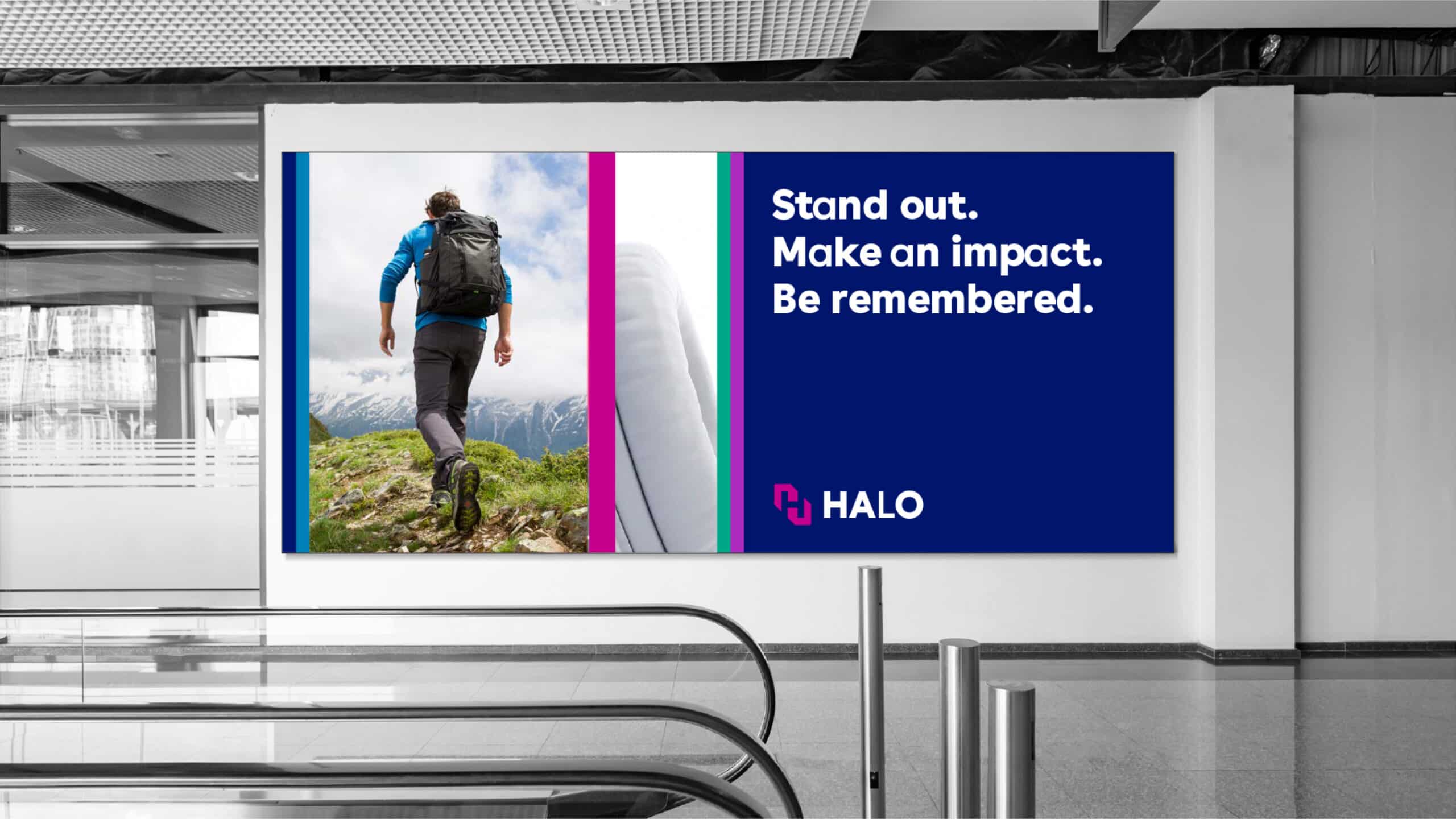 Stand out.
Make an impact.
Be remembered.

HALO